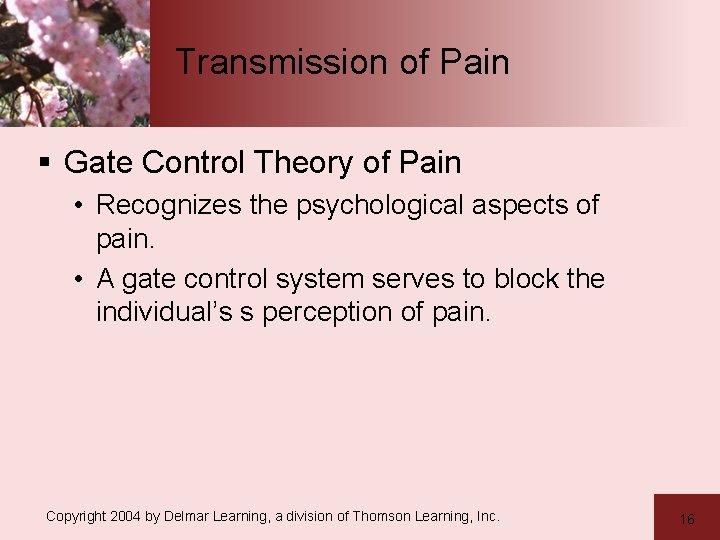 Transmission of Pain

▪ Gate Control Theory of Pain

• Recognizes the psychological aspects of pain.

• A gate control system serves to block the individual’s s perception of pain.

Copyright 2004 by Delmar Learning, a division of Thomson Learning, Inc.

16